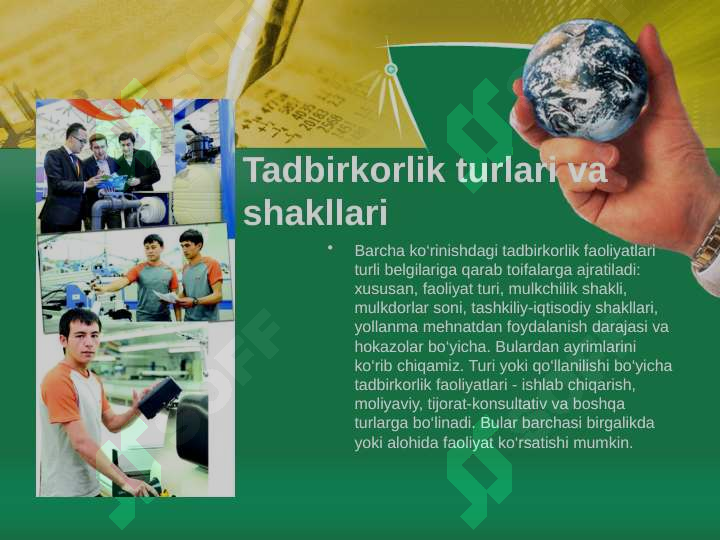 Tadbirkorlik turlari va shakllari

• Barcha ko‘rinishdagi tadbirkorlik faoliyatlari turli belgilariga qarab toifalarga ajratiladi: xususan, faoliyat turi, mulkchilik shakli, mulkdorlar soni, tashkiliy-iqtisodiy shakllari, yollanma mehnatdan foydalanish darajasi va hokazolar bo‘yicha. Bulardan ayrimlarini ko‘rib chiqamiz. Turi yoki qo‘llanilishi bo‘yicha tadbirkorlik faoliyatlari - ishlab chiqarish, moliyaviy, tijorat-konsultativ va boshqa turlarga bo‘linadi. Bular barchasi birgalikda yoki alohida faoliyat ko‘rsatishi mumkin.